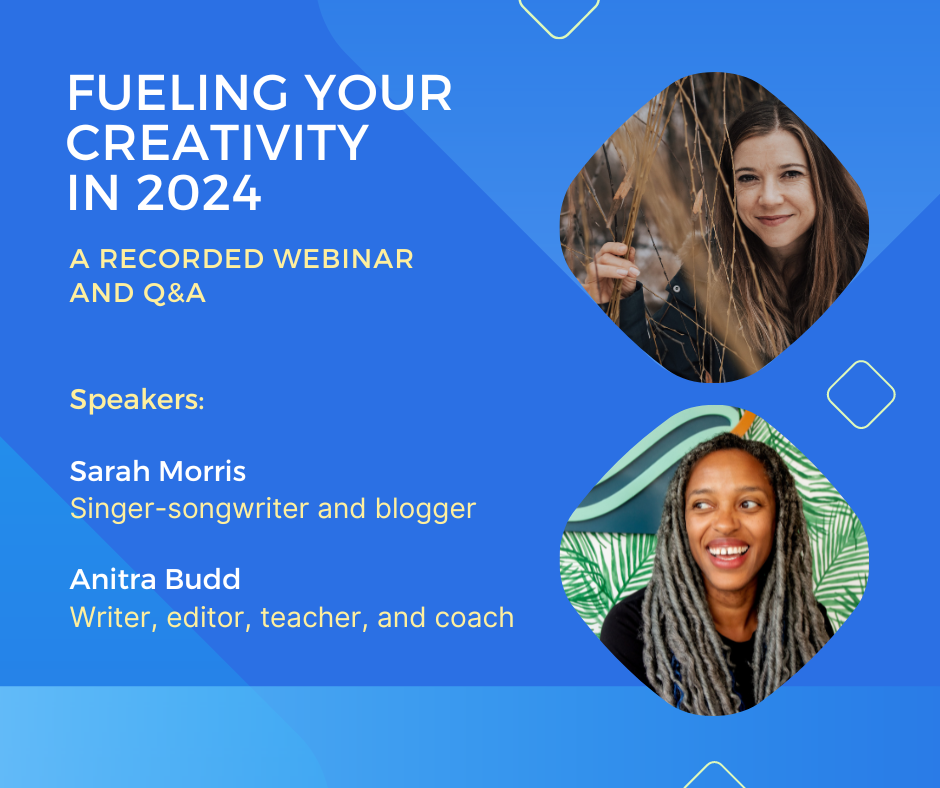 FUELING YOUR CREATIVITY IN 2024

A RECORDED WEBINAR AND Q&A

Speakers:

Sarah Morris
Singer-songwriter and blogger

Anitra Budd
Writer, editor, teacher, and coach